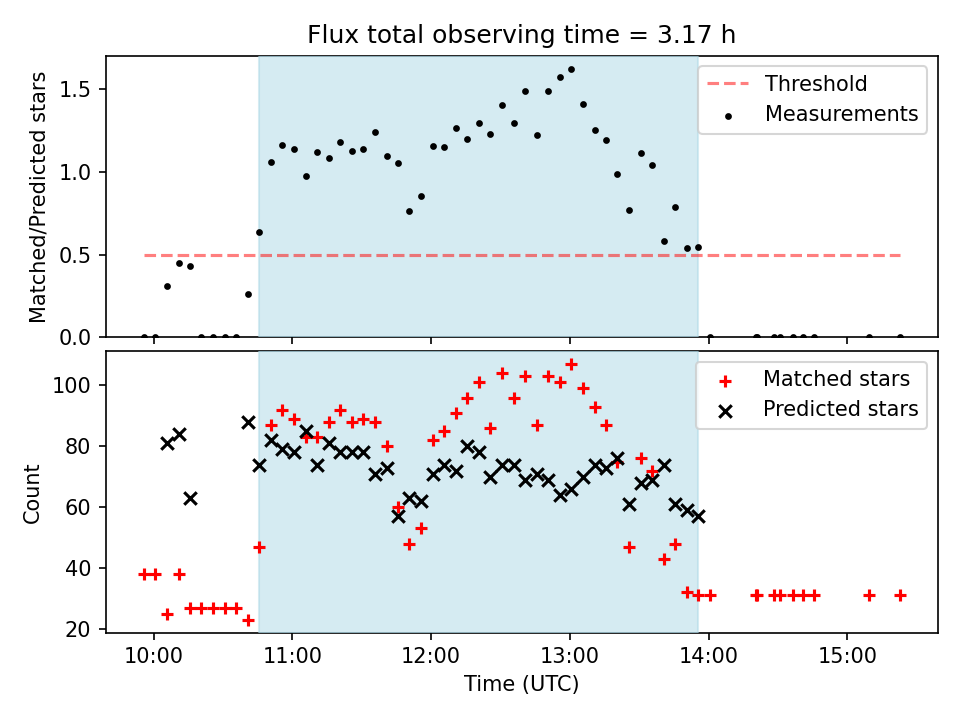 Flux total observing time = 3.17 h

Matched/Predicted stars

1.5
1.0
0.5
0.0

Threshold
Measurements

Count

100
80
60
40
20

Matched stars
Predicted stars

10:00
11:00
12:00
13:00
14:00
15:00

Time (UTC)